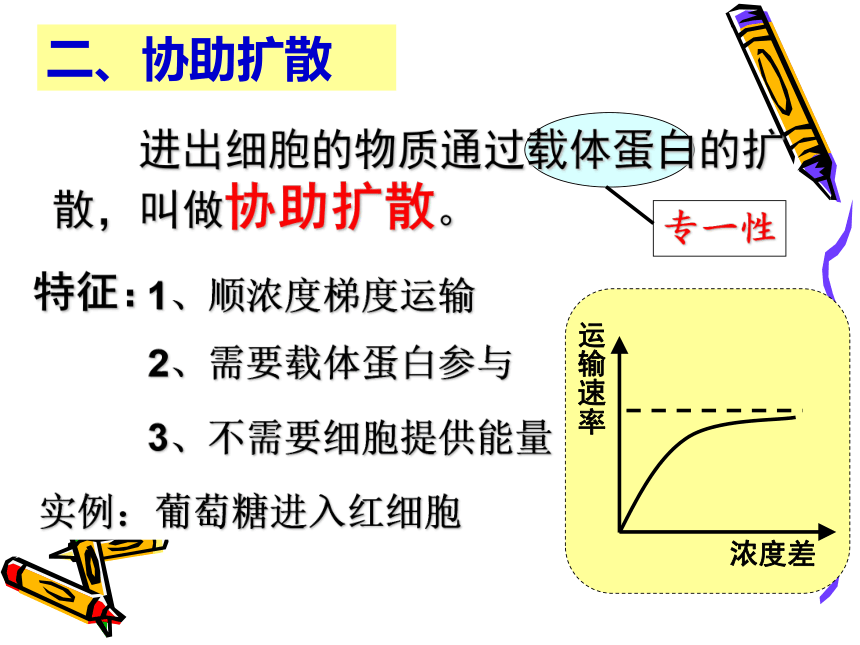 二、协助扩散

进出细胞的物质通过载体蛋白的扩散，叫做协助扩散。

专一性

特征：1、顺浓度梯度运输

2、需要载体蛋白参与

3、不需要细胞提供能量

实例：葡萄糖进入红细胞

运输速率

浓度差